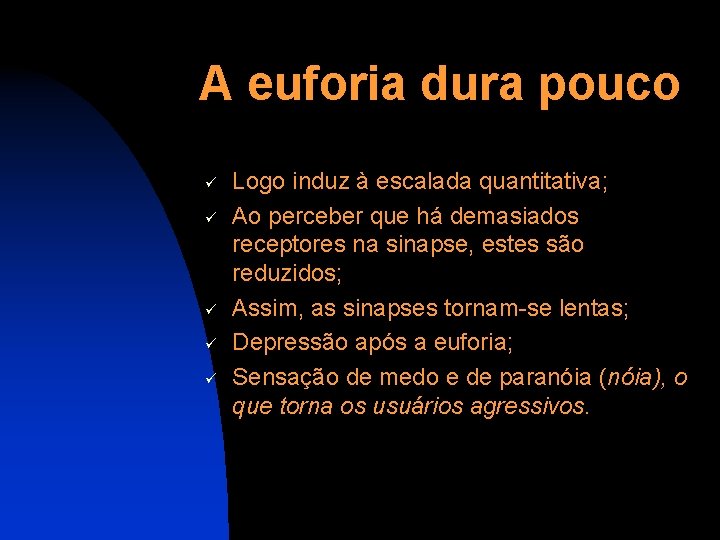 A euforia dura pouco

✓ Logo induz à escalada quantitativa;
✓ Ao perceber que há demasiados receptores na sinapse, estes são reduzidos;
✓ Assim, as sinapses tornam-se lentas;
✓ Depressão após a euforia;
✓ Sensação de medo e de paranóia (nóia), o que torna os usuários agressivos.